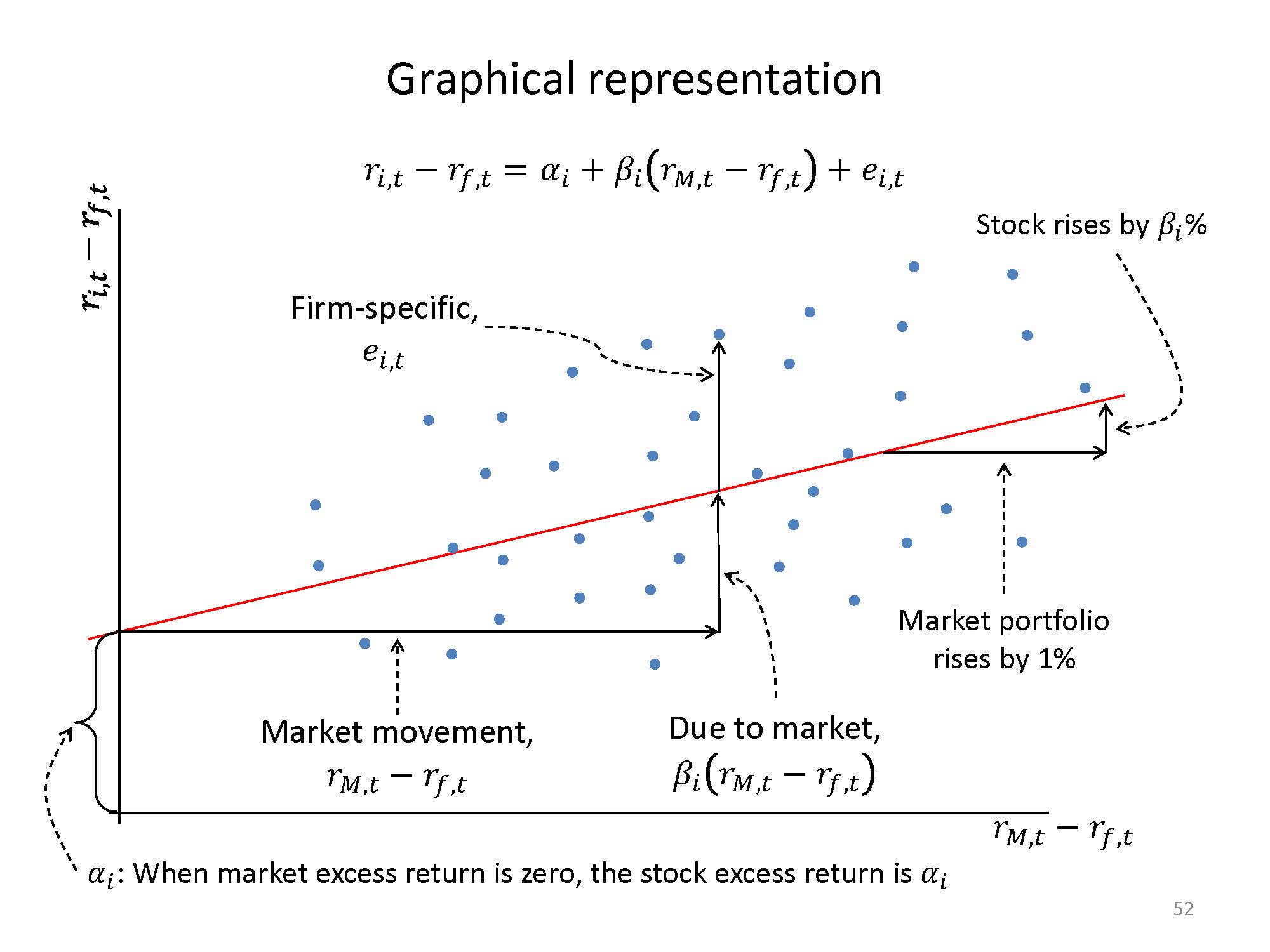 Graphical representation

$r_{i,t} - r_{f,t} = \alpha_i + \beta_i(r_{M,t} - r_{f,t}) + e_{i,t}$

$r_{i,t} - r_{f,t}$

Stock rises by $\beta_i$%

Firm-specific, $e_{i,t}$

Market portfolio rises by 1%

Market movement, $r_{M,t} - r_{f,t}$

Due to market, $\beta_i(r_{M,t} - r_{f,t})$

$r_{M,t} - r_{f,t}$

$\alpha_i$: When market excess return is zero, the stock excess return is $\alpha_i$

52